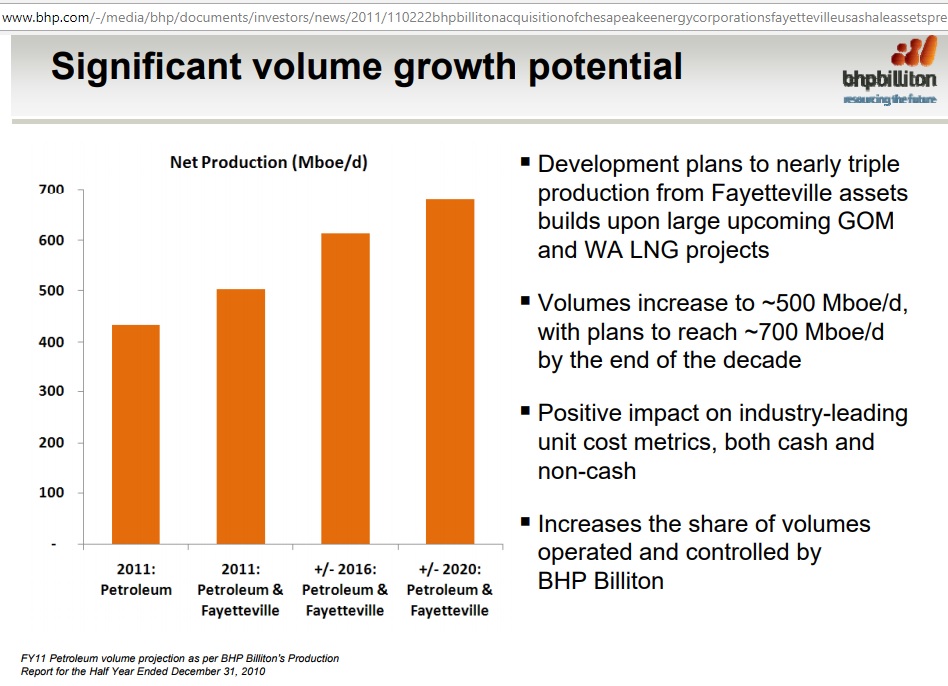 www.bhp.com/-/media/bhp/documents/investors/news/2011/110222bhpbillitonacquisitionofchesapeakeenergycorporationsfayettevilleusashaleassetspre

Significant volume growth potential

bhpbilliton
resourcing the future

Net Production (Mboe/d)

700
600
500
400
300
200
100
-

2011: Petroleum
2011: Petroleum & Fayetteville
+/- 2016: Petroleum & Fayetteville
+/- 2020: Petroleum & Fayetteville

▪ Development plans to nearly triple production from Fayetteville assets builds upon large upcoming GOM and WA LNG projects

▪ Volumes increase to ~500 Mboe/d, with plans to reach ~700 Mboe/d by the end of the decade

▪ Positive impact on industry-leading unit cost metrics, both cash and non-cash

▪ Increases the share of volumes operated and controlled by BHP Billiton

FY11 Petroleum volume projection as per BHP Billiton's Production Report for the Half Year Ended December 31, 2010